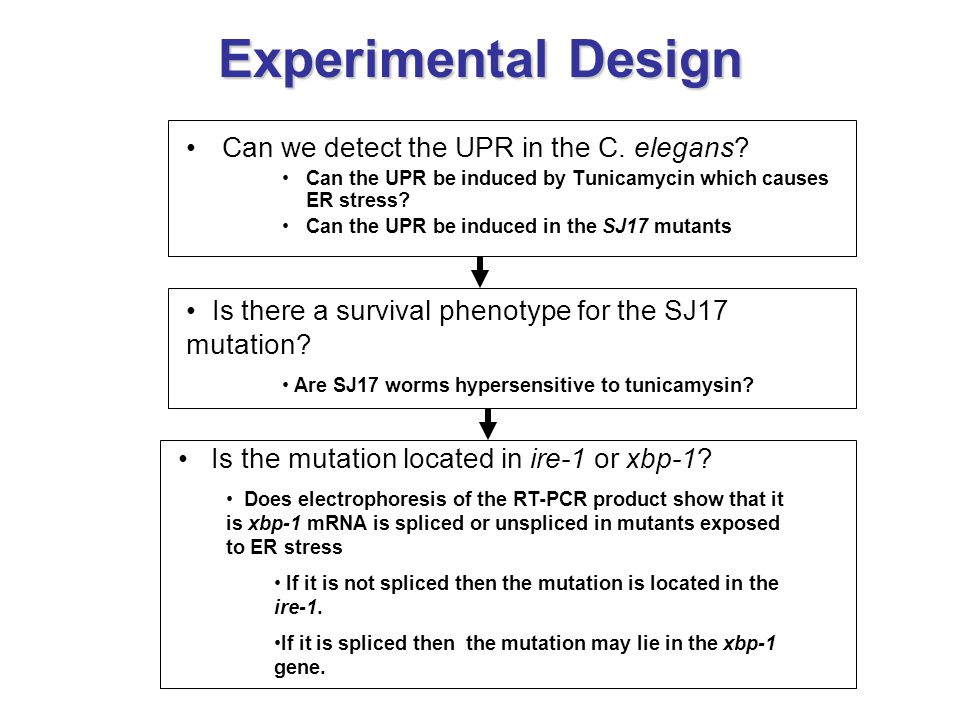 Experimental Design

• Can we detect the UPR in the C. elegans?

• Can the UPR be induced by Tunicamycin which causes ER stress?

• Can the UPR be induced in the SJ17 mutants

• Is there a survival phenotype for the SJ17 mutation?

• Are SJ17 worms hypersensitive to tunicamysin?

• Is the mutation located in ire-1 or xbp-1?

• Does electrophoresis of the RT-PCR product show that it is xbp-1 mRNA is spliced or unspliced in mutants exposed to ER stress

• If it is not spliced then the mutation is located in the ire-1.

•If it is spliced then the mutation may lie in the xbp-1 gene.